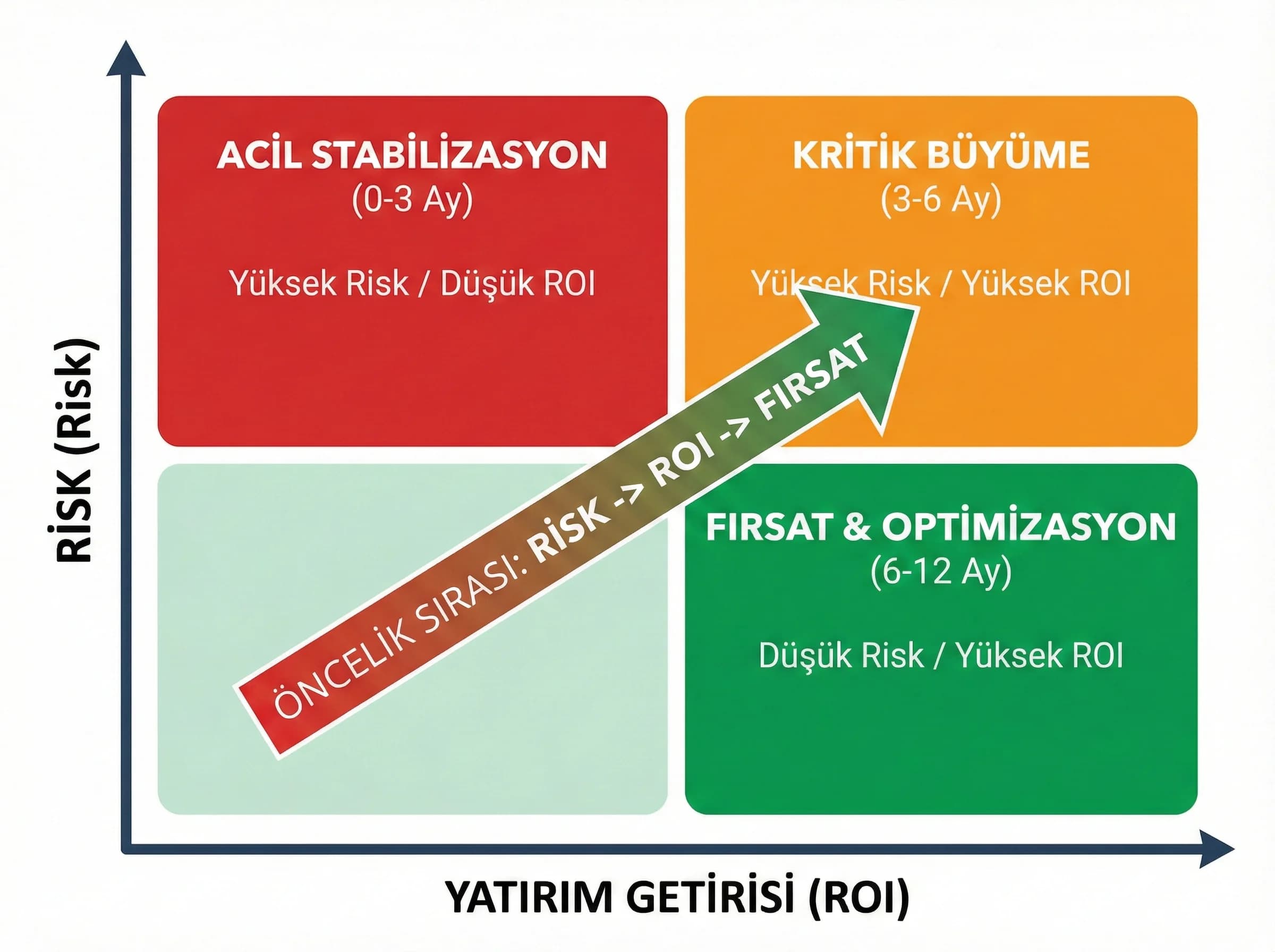 RİSK (Risk)

ACİL STABİLİZASYON
(0-3 Ay)

Yüksek Risk / Düşük ROI

KRİTİK BÜYÜME
(3-6 Ay)

Yüksek Risk / Yüksek ROI

ÖNCELİK SIRASI: RİSK -> ROI -> FIRSAT

FIRSAT & OPTİMİZASYON
(6-12 Ay)

Düşük Risk / Yüksek ROI

YATIRIM GETİRİSİ (ROI)